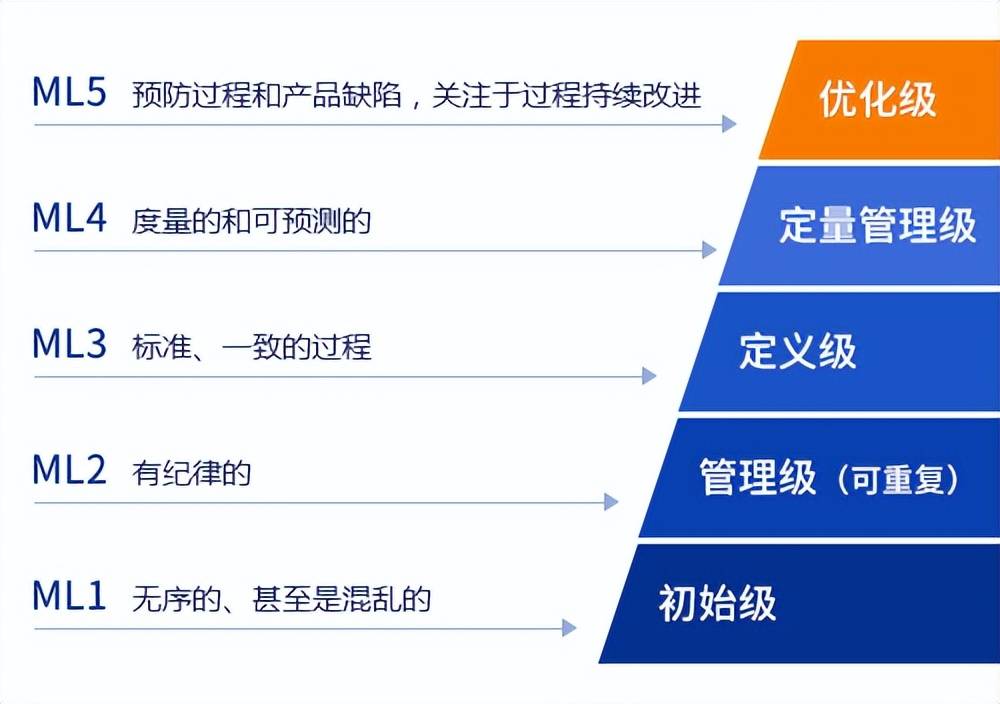 ML5 预防过程和产品缺陷，关注于过程持续改进

优化级

ML4 度量的和可预测的

定量管理级

ML3 标准、一致的过程

定义级

ML2 有纪律的

管理级（可重复）

ML1 无序的、甚至是混乱的

初始级